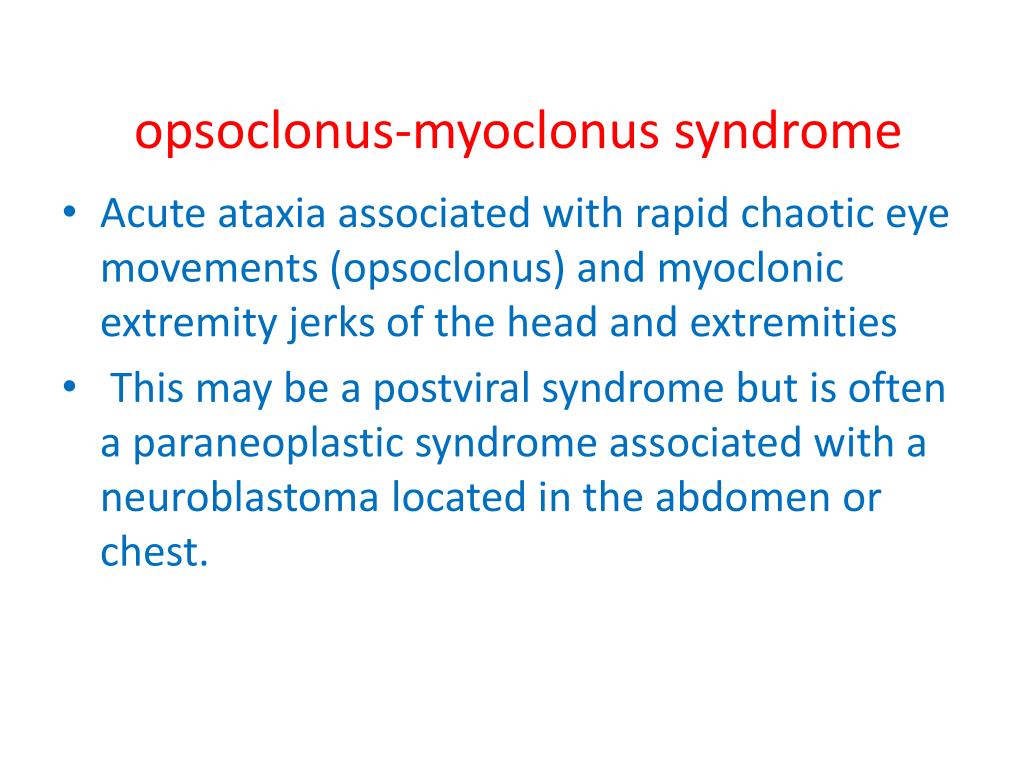 opsoclonus-myoclonus syndrome

• Acute ataxia associated with rapid chaotic eye movements (opsoclonus) and myoclonic extremity jerks of the head and extremities

• This may be a postviral syndrome but is often a paraneoplastic syndrome associated with a neuroblastoma located in the abdomen or chest.